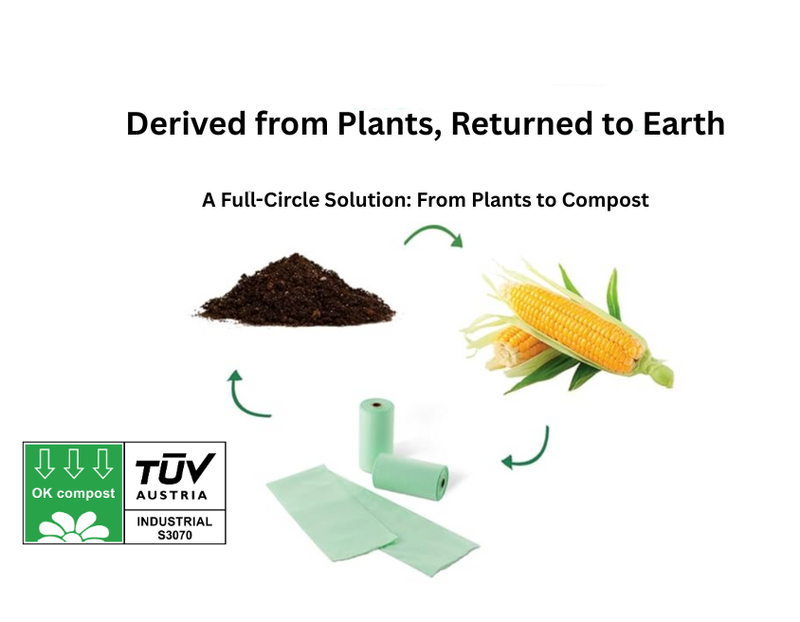 Derived from Plants, Returned to Earth

A Full-Circle Solution: From Plants to Compost

OK compost

TÜV AUSTRIA

INDUSTRIAL S3070